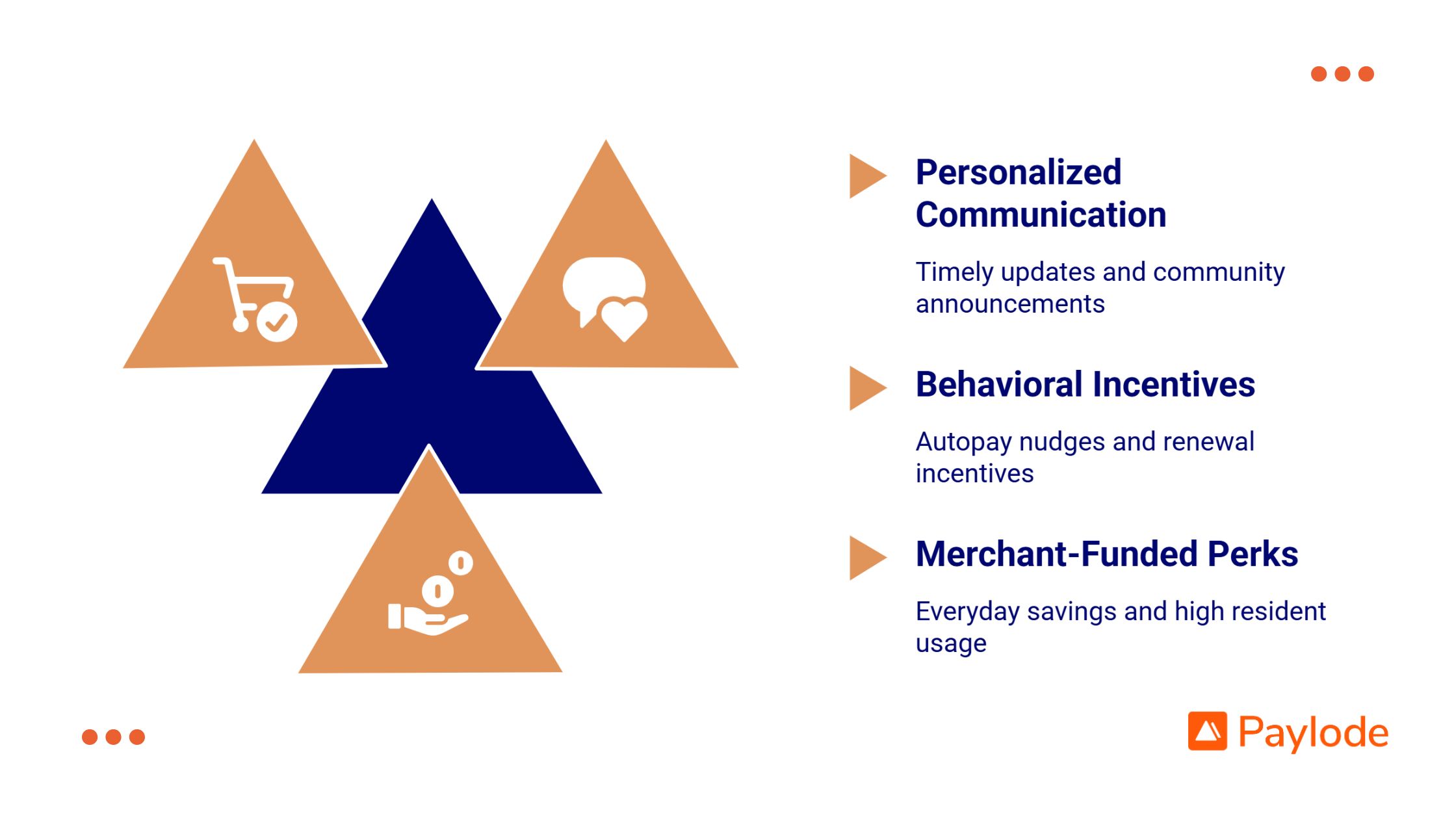 Personalized Communication

Timely updates and community announcements

Behavioral Incentives

Autopay nudges and renewal incentives

Merchant-Funded Perks

Everyday savings and high resident usage

Paylode